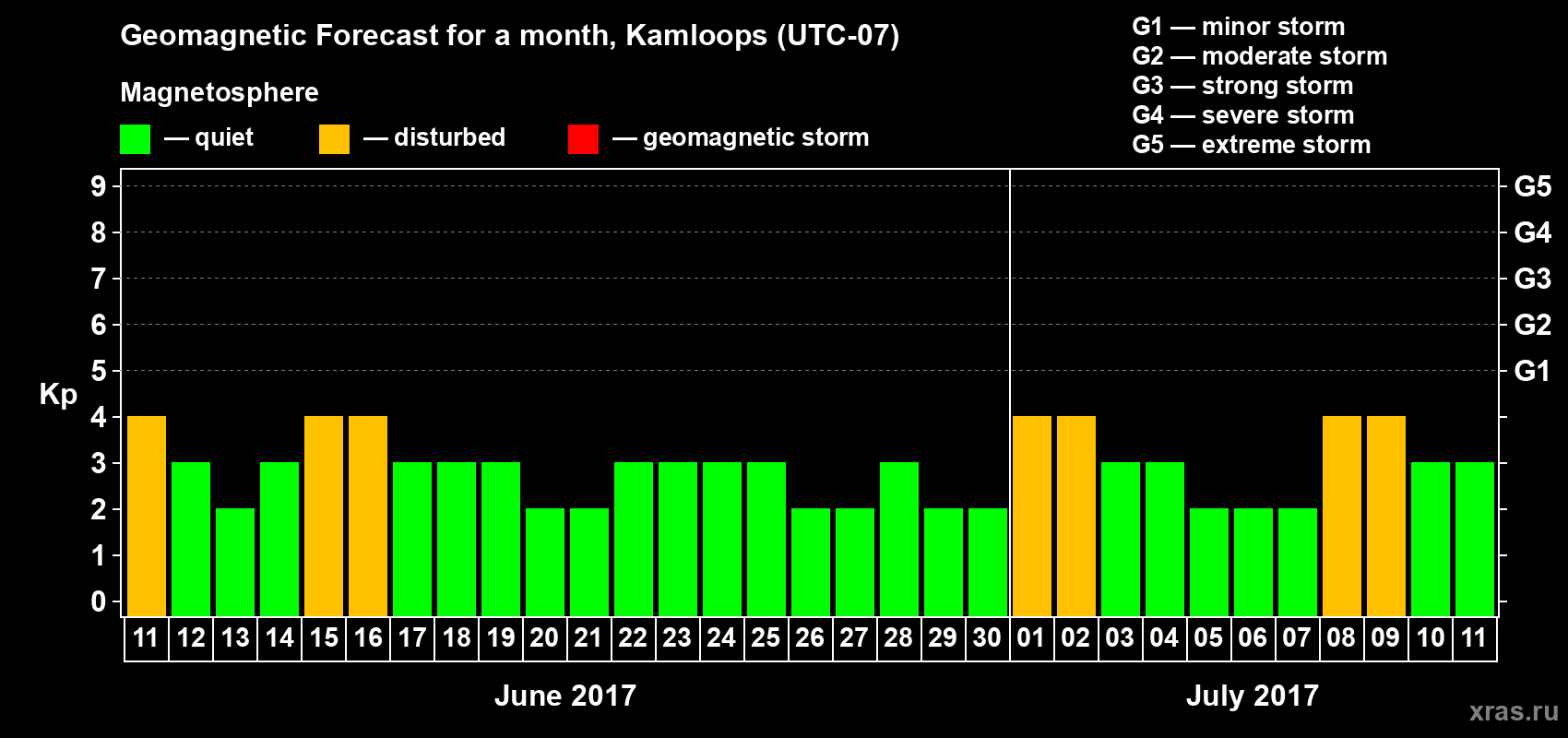 Geomagnetic Forecast for a month, Kamloops (UTC-07)

Magnetosphere

— quiet — disturbed — geomagnetic storm

G1 — minor storm
G2 — moderate storm
G3 — strong storm
G4 — severe storm
G5 — extreme storm

Kp

9 8 7 6 5 4 3 2 1 0

G5 G4 G3 G2 G1

11 12 13 14 15 16 17 18 19 20 21 22 23 24 25 26 27 28 29 30 01 02 03 04 05 06 07 08 09 10 11

June 2017

July 2017

xras.ru